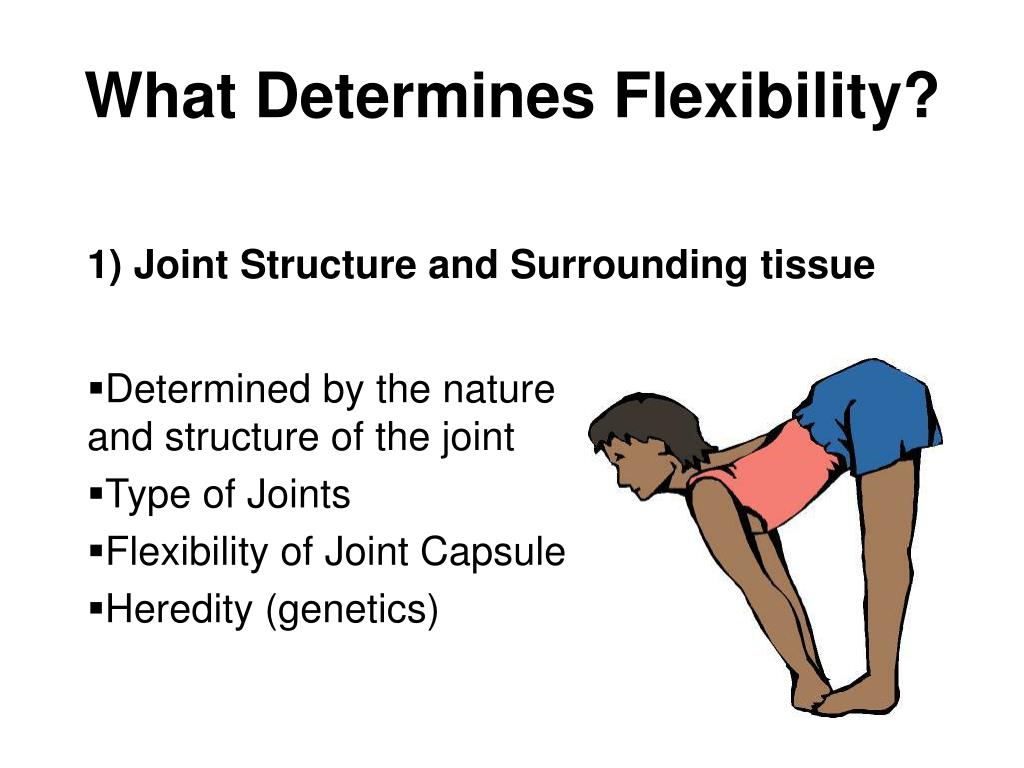 What Determines Flexibility?

1) Joint Structure and Surrounding tissue

▪Determined by the nature and structure of the joint
▪Type of Joints
▪Flexibility of Joint Capsule
▪Heredity (genetics)